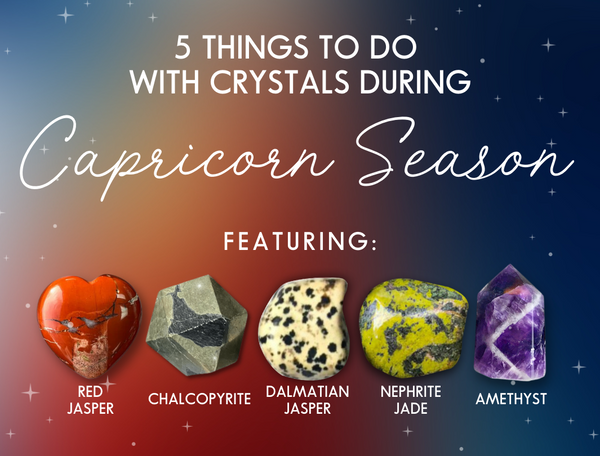 5 THINGS TO DO WITH CRYSTALS DURING

Capricorn Season

FEATURING:

RED JASPER

CHALCOPYRITE

DALMATIAN JASPER

NEPHRITE JADE

AMETHYST